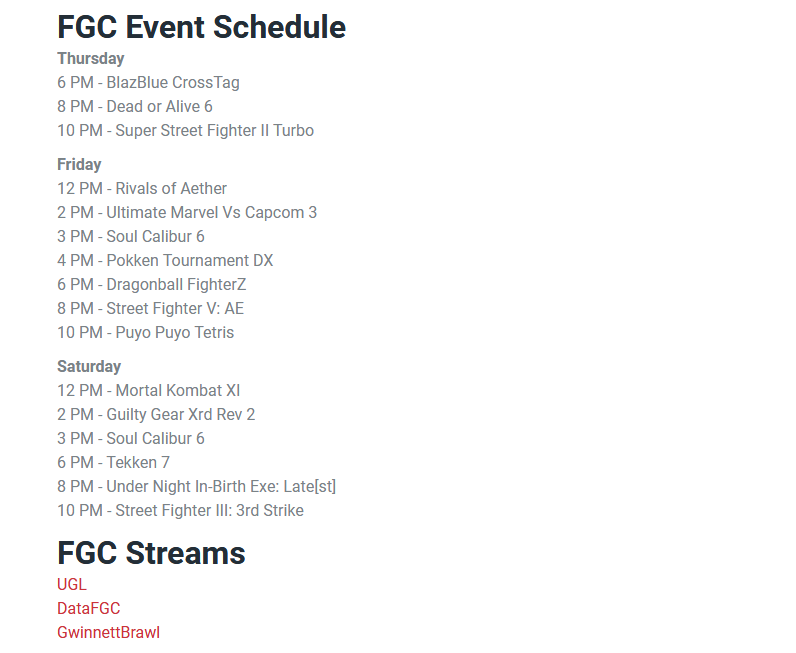 FGC Event Schedule

Thursday
6 PM - BlazBlue CrossTag
8 PM - Dead or Alive 6
10 PM - Super Street Fighter II Turbo

Friday
12 PM - Rivals of Aether
2 PM - Ultimate Marvel Vs Capcom 3
3 PM - Soul Calibur 6
4 PM - Pokken Tournament DX
6 PM - Dragonball FighterZ
8 PM - Street Fighter V: AE
10 PM - Puyo Puyo Tetris

Saturday
12 PM - Mortal Kombat XI
2 PM - Guilty Gear Xrd Rev 2
3 PM - Soul Calibur 6
6 PM - Tekken 7
8 PM - Under Night In-Birth Exe: Late[st]
10 PM - Street Fighter III: 3rd Strike

FGC Streams
UGL
DataFGC
GwinnettBrawl